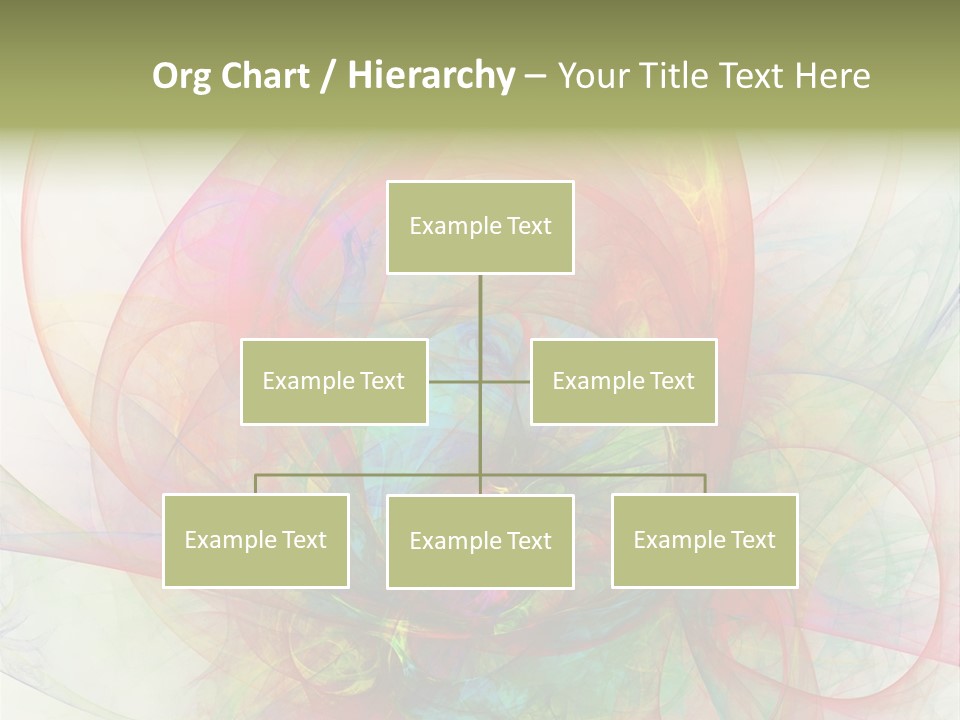 Org Chart / Hierarchy – Your Title Text Here

Example Text

Example Text

Example Text

Example Text

Example Text

Example Text